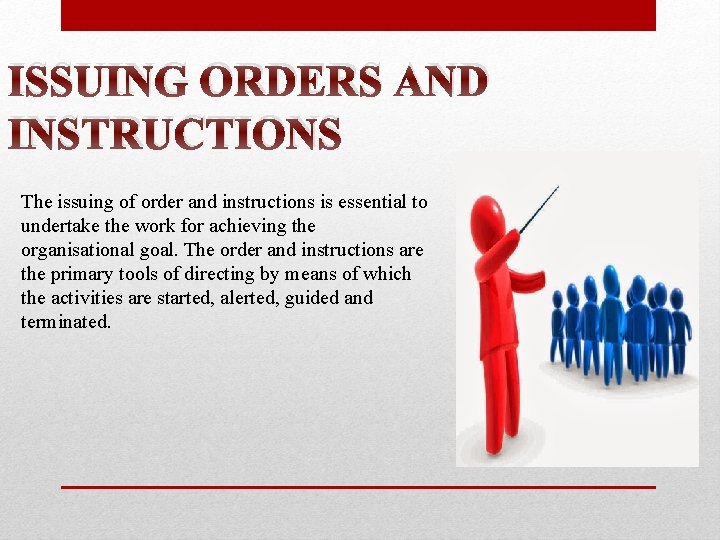 ISSUING ORDERS AND INSTRUCTIONS

The issuing of order and instructions is essential to undertake the work for achieving the organisational goal. The order and instructions are the primary tools of directing by means of which the activities are started, alerted, guided and terminated.